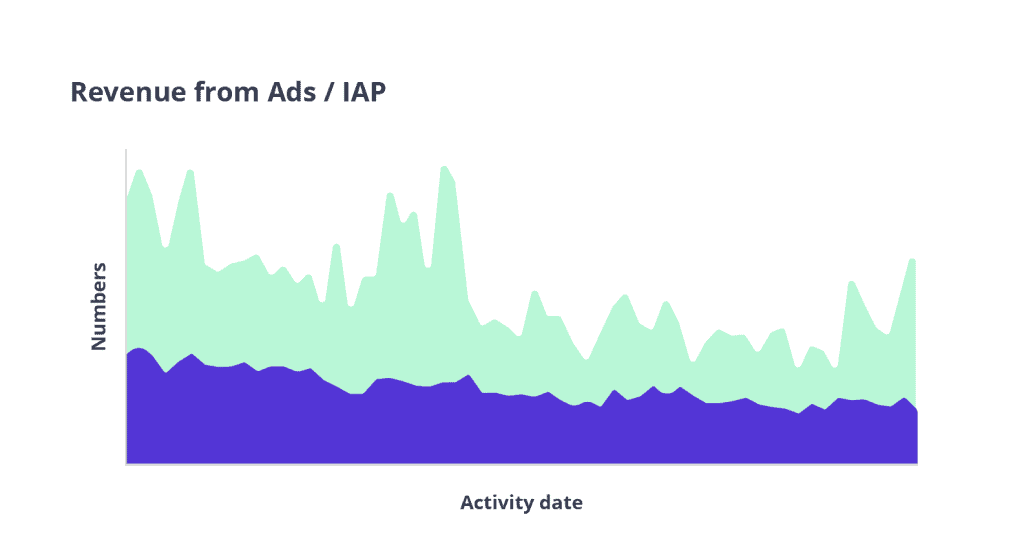 Revenue from Ads / IAP

Numbers

Activity date